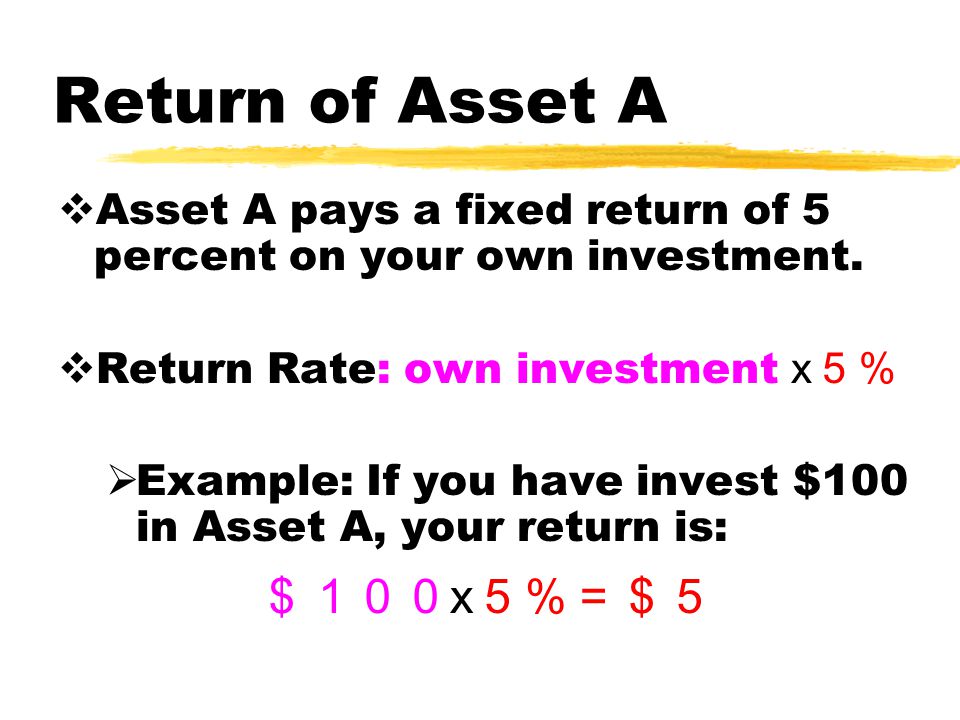 Return of Asset A

❖Asset A pays a fixed return of 5 percent on your own investment.

❖Return Rate: own investment x 5 %

➢Example: If you have invest $100 in Asset A, your return is:

$ 1 0 0 x 5 % = $ 5